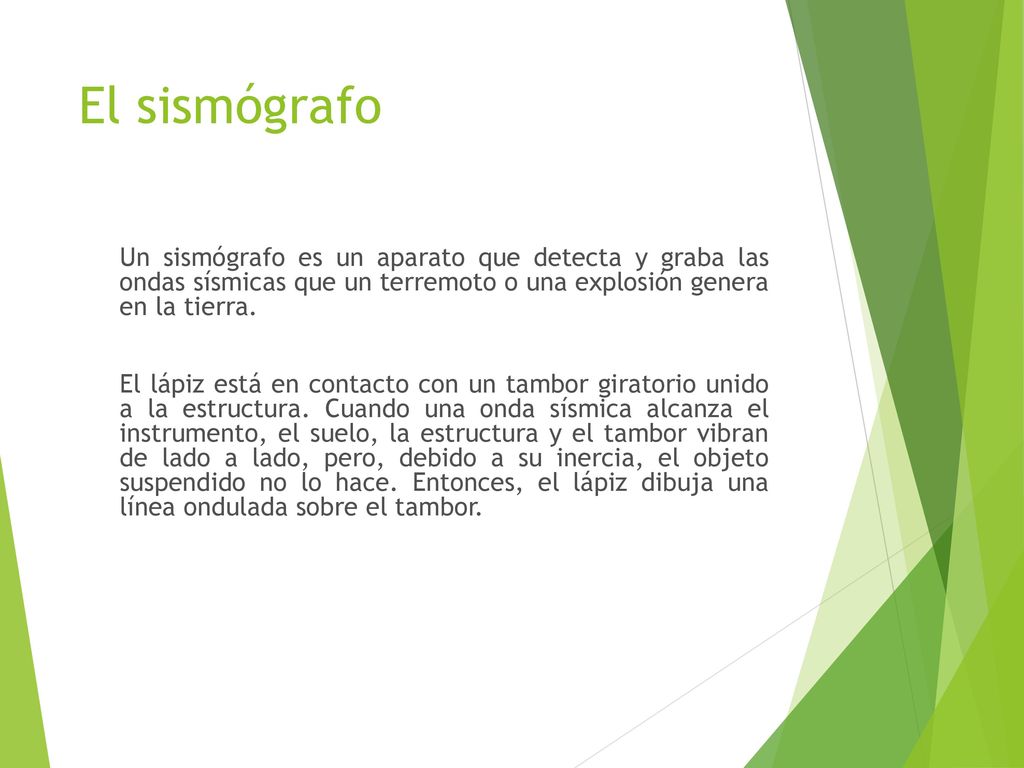 El sismógrafo

Un sismógrafo es un aparato que detecta y graba las ondas sísmicas que un terremoto o una explosión genera en la tierra.

El lápiz está en contacto con un tambor giratorio unido a la estructura. Cuando una onda sísmica alcanza el instrumento, el suelo, la estructura y el tambor vibran de lado a lado, pero, debido a su inercia, el objeto suspendido no lo hace. Entonces, el lápiz dibuja una línea ondulada sobre el tambor.